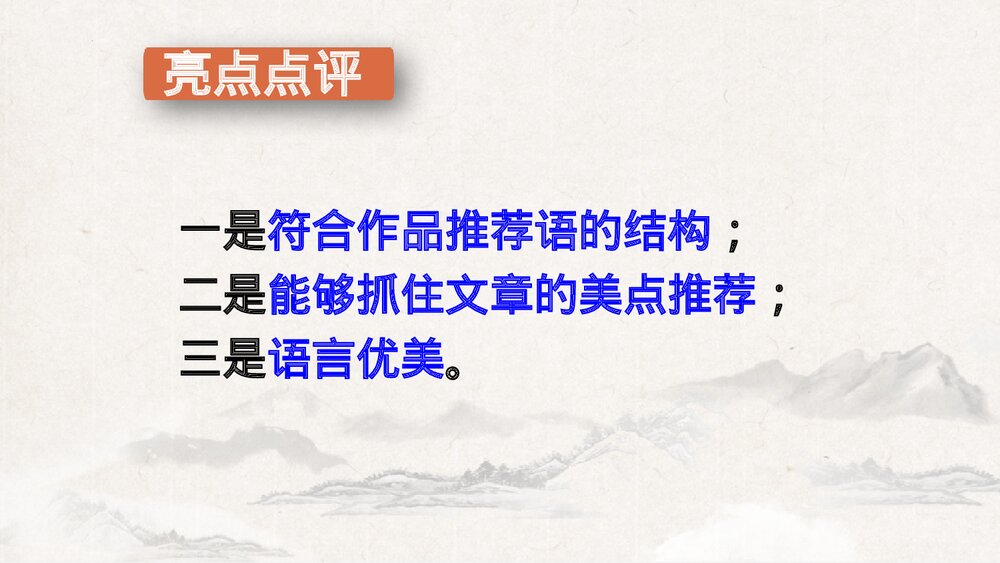 亮点点评

一是符合作品推荐语的结构；
二是能够抓住文章的美点推荐；
三是语言优美。